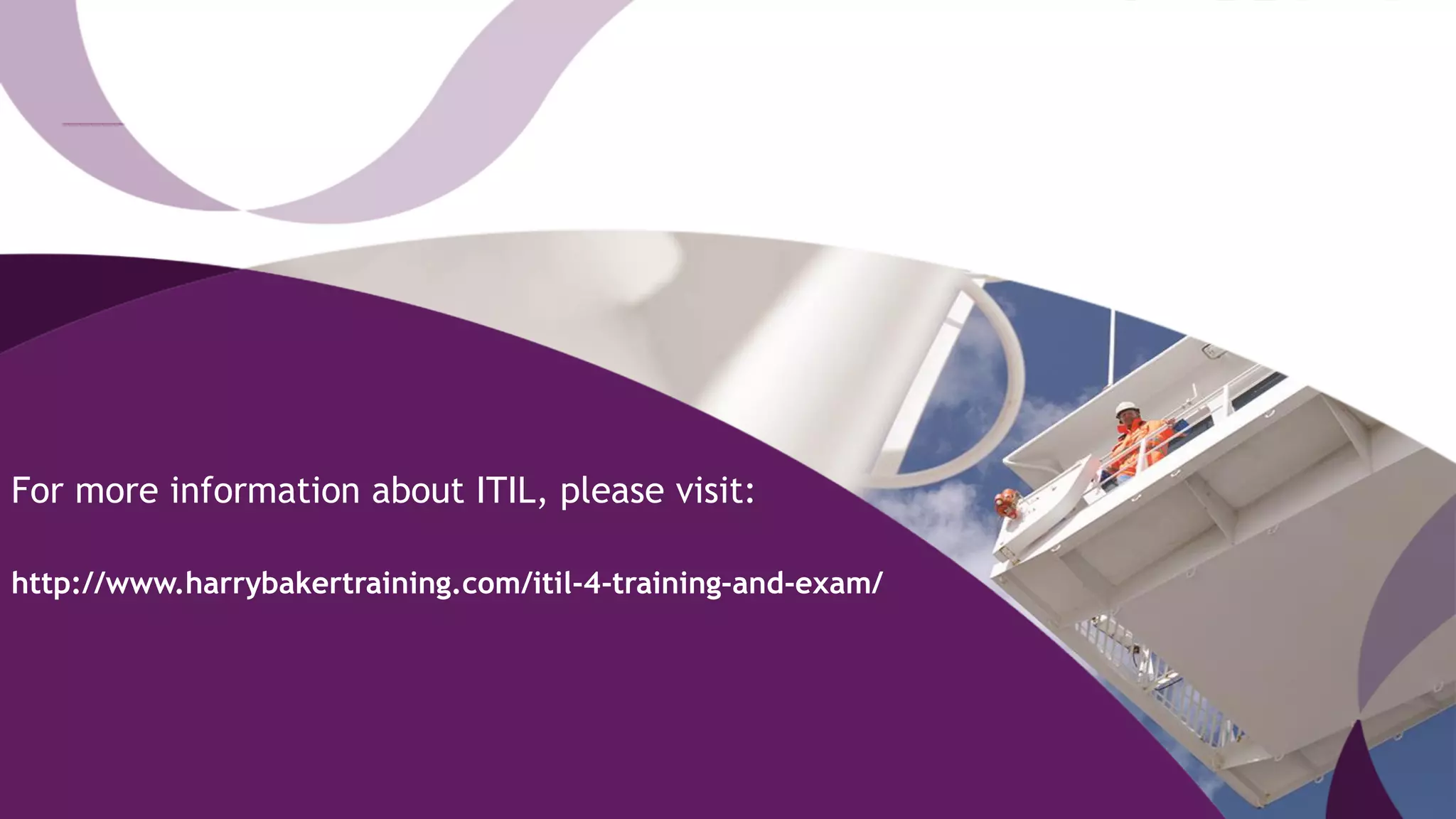 For more information about ITIL, please visit:

http://www.harrybakertraining.com/itil-4-training-and-exam/